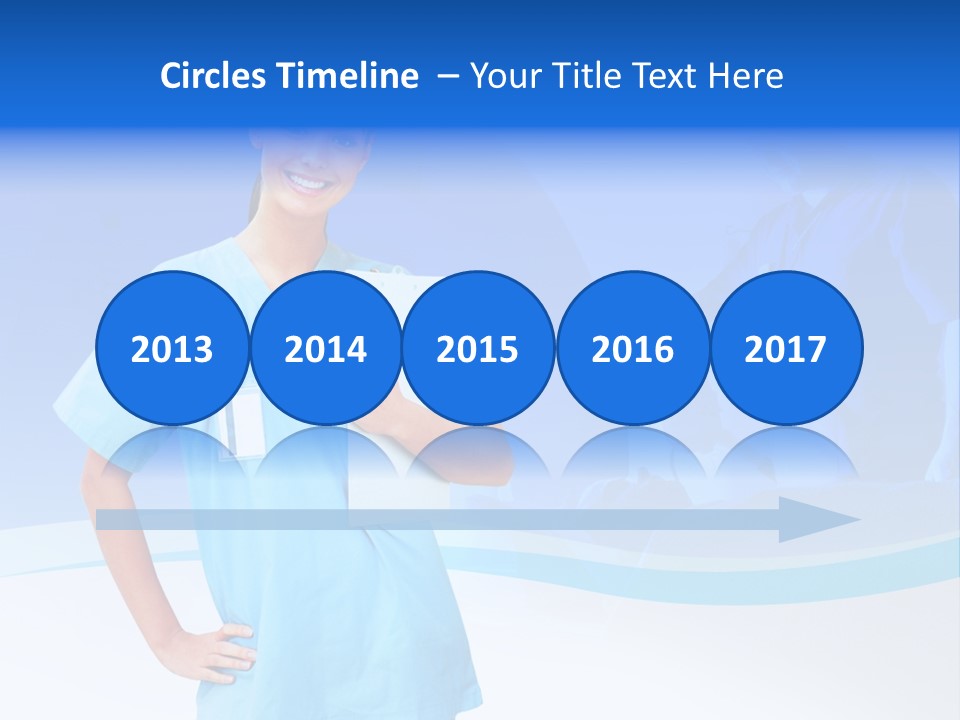 Circles Timeline – Your Title Text Here

2013

2014

2015

2016

2017